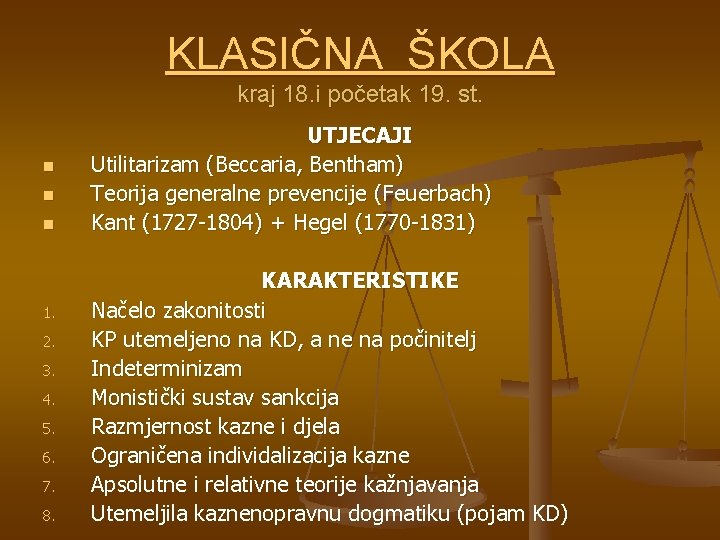 KLASIČNA ŠKOLA
kraj 18.i početak 19. st.

UTJECAJI

- Utilitarizam (Beccaria, Bentham)
- Teorija generalne prevencije (Feuerbach)
- Kant (1727-1804) + Hegel (1770-1831)

KARAKTERISTIKE

1. Načelo zakonitosti
2. KP utemeljeno na KD, a ne na počinitelj
3. Indeterminizam
4. Monistički sustav sankcija
5. Razmjernost kazne i djela
6. Ograničena individalizacija kazne
7. Apsolutne i relativne teorije kažnjavanja
8. Utemeljila kaznenopravnu dogmatiku (pojam KD)